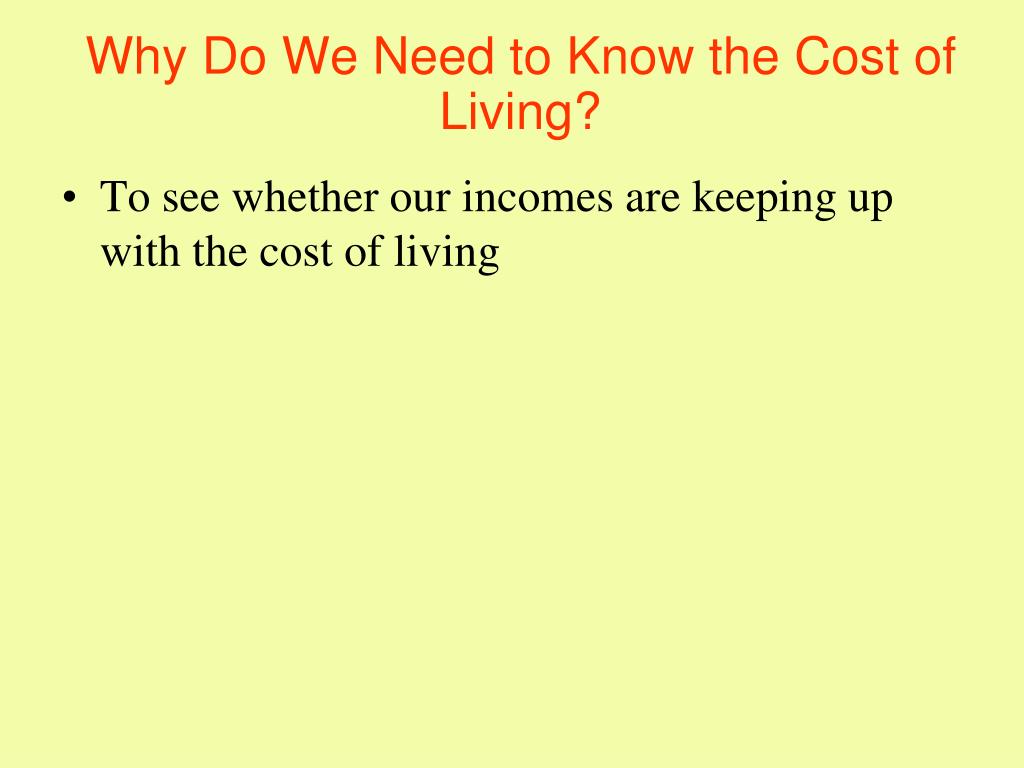 Why Do We Need to Know the Cost of Living?

• To see whether our incomes are keeping up with the cost of living